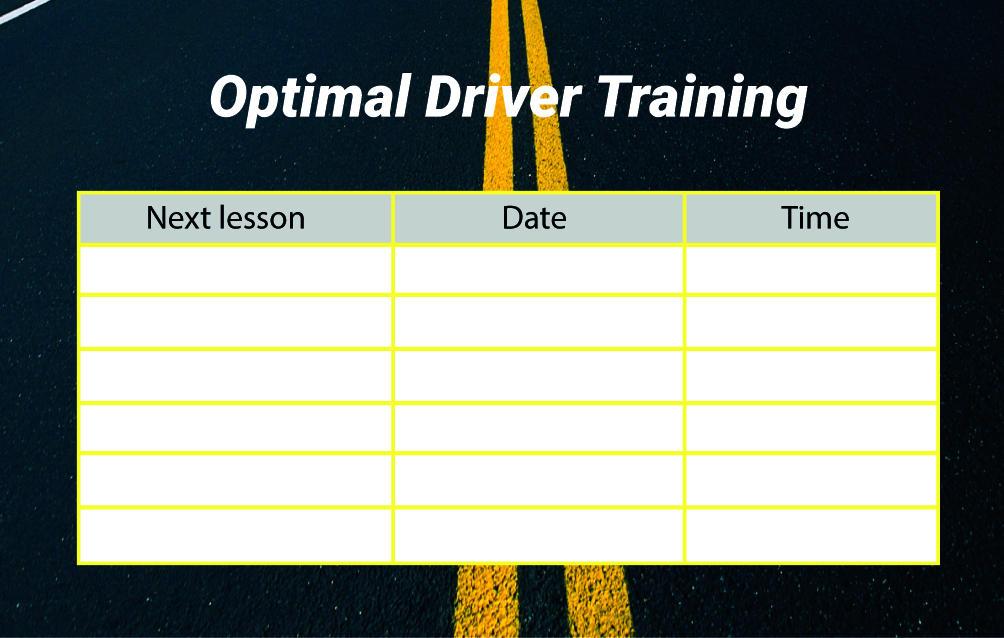 Optimal Driver Training

| Next lesson | Date | Time |
|---|---|---|
| | | |
| | | |
| | | |
| | | |
| | | |
| | | |